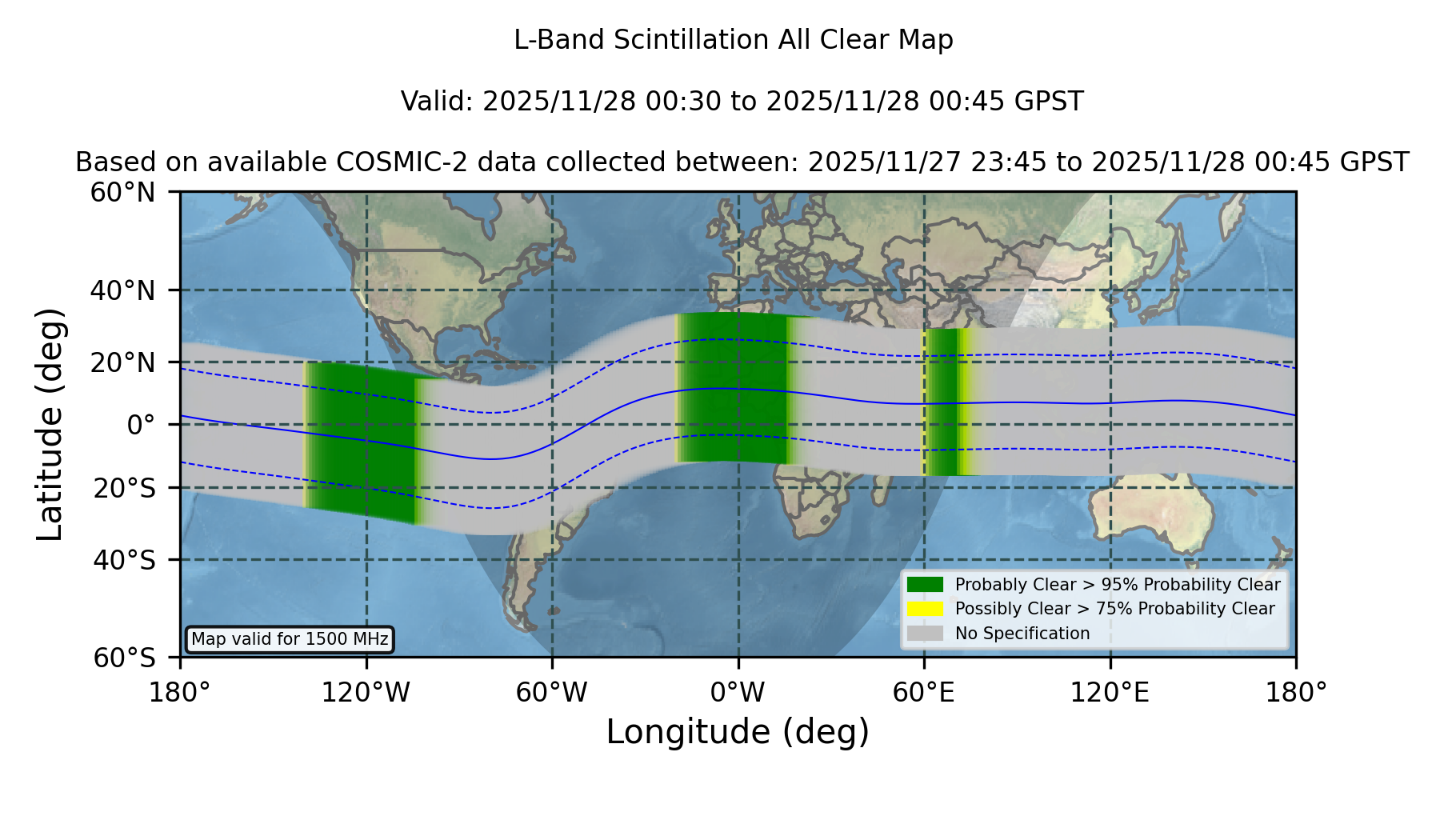 L-Band Scintillation All Clear Map

Valid: 2025/11/28 00:30 to 2025/11/28 00:45 GPST

Based on available COSMIC-2 data collected between: 2025/11/27 23:45 to 2025/11/28 00:45 GPST

Latitude (deg)

60°N
40°N
20°N
0°
20°S
40°S
60°S

Map valid for 1500 MHz

Probably Clear > 95% Probability Clear
Possibly Clear > 75% Probability Clear
No Specification

180°
120°W
60°W
0°W
60°E
120°E
180°

Longitude (deg)